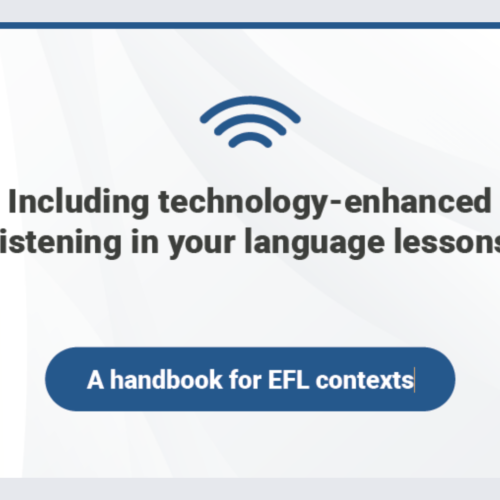 Including technology-enhanced istening in your language lessons

A handbook for EFL contexts